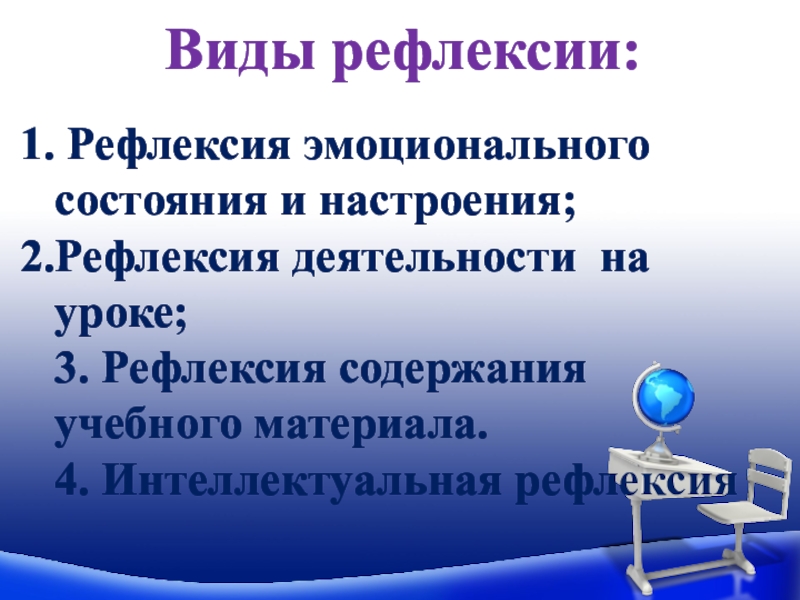 Виды рефлексии:

1. Рефлексия эмоционального состояния и настроения;
2.Рефлексия деятельности на уроке;
3. Рефлексия содержания учебного материала.
4. Интеллектуальная рефлексия